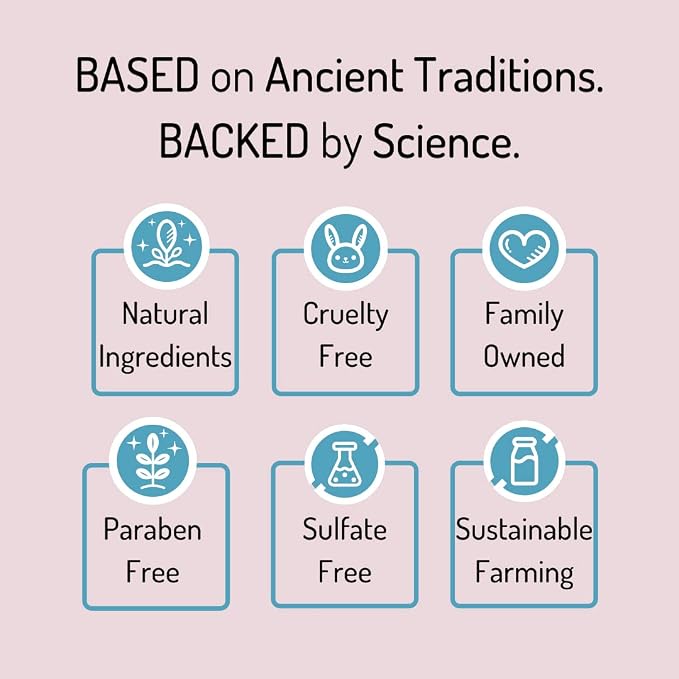 BASED on Ancient Traditions.
BACKED by Science.

Natural Ingredients

Cruelty Free

Family Owned

Paraben Free

Sulfate Free

Sustainable Farming